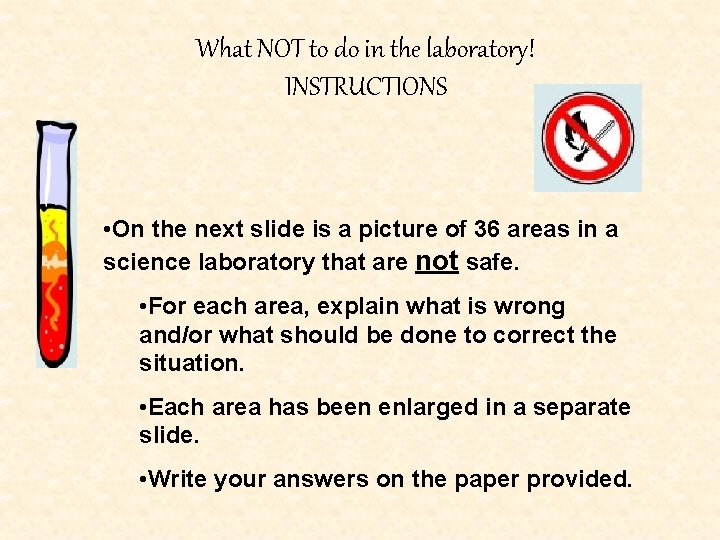 What NOT to do in the laboratory!
INSTRUCTIONS

•On the next slide is a picture of 36 areas in a science laboratory that are not safe.

•For each area, explain what is wrong and/or what should be done to correct the situation.

•Each area has been enlarged in a separate slide.

•Write your answers on the paper provided.